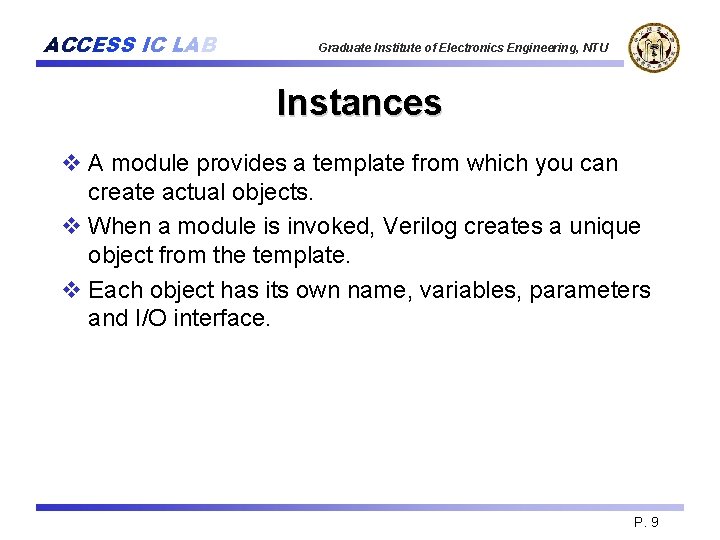 ACCESS IC LAB

Graduate Institute of Electronics Engineering, NTU

Instances

❖ A module provides a template from which you can create actual objects.

❖ When a module is invoked, Verilog creates a unique object from the template.

❖ Each object has its own name, variables, parameters and I/O interface.

P. 9